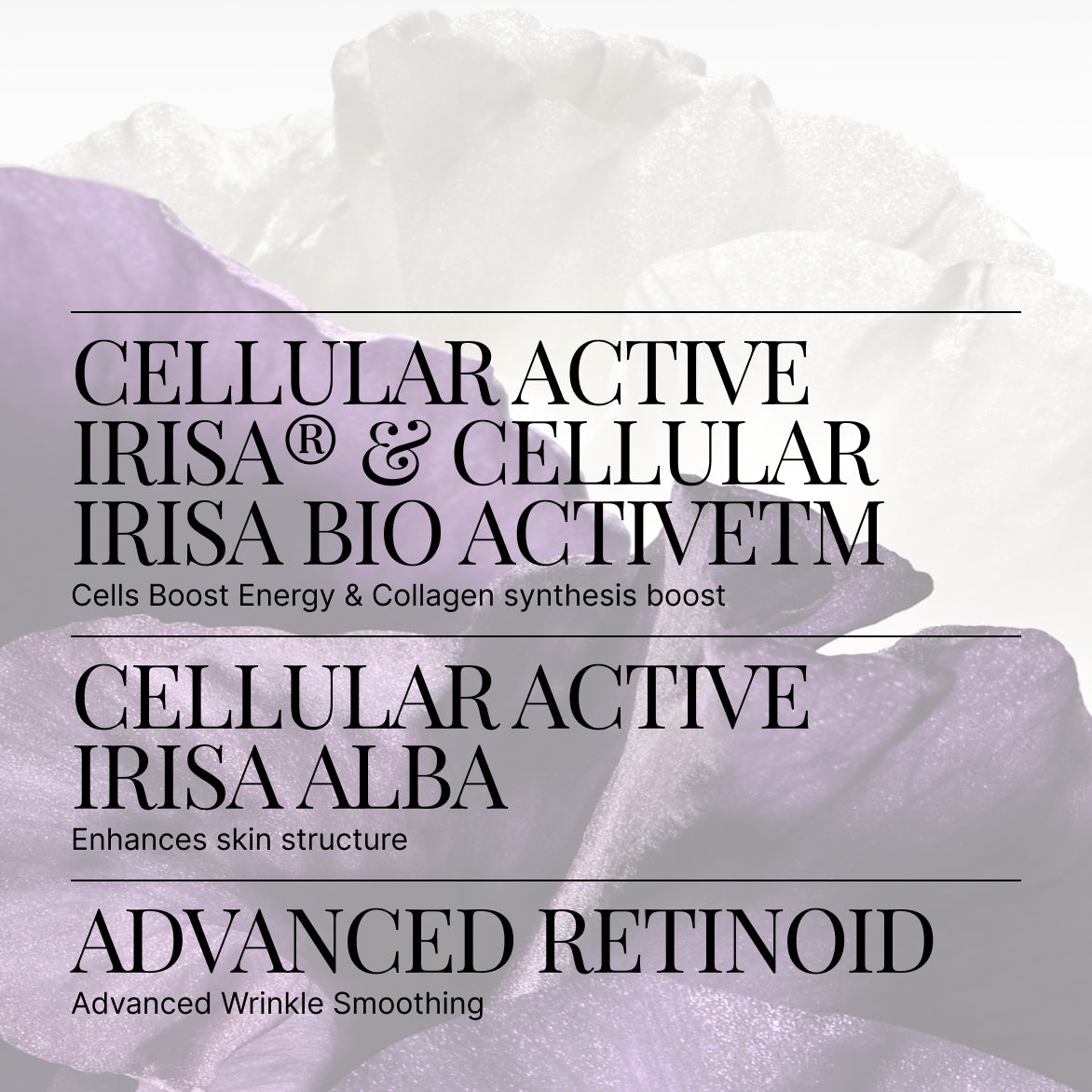 CELLULAR ACTIVE IRISA® & CELLULAR IRISA BIO ACTIVETM
Cells Boost Energy & Collagen synthesis boost

CELLULAR ACTIVE IRISA ALBA
Enhances skin structure

ADVANCED RETINOID
Advanced Wrinkle Smoothing